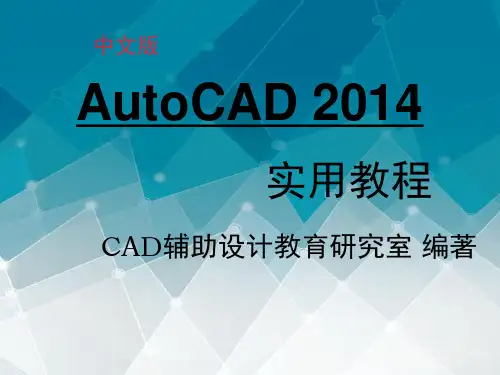 中文版

AutoCAD 2014

实用教程

CAD辅助设计教育研究室 编著